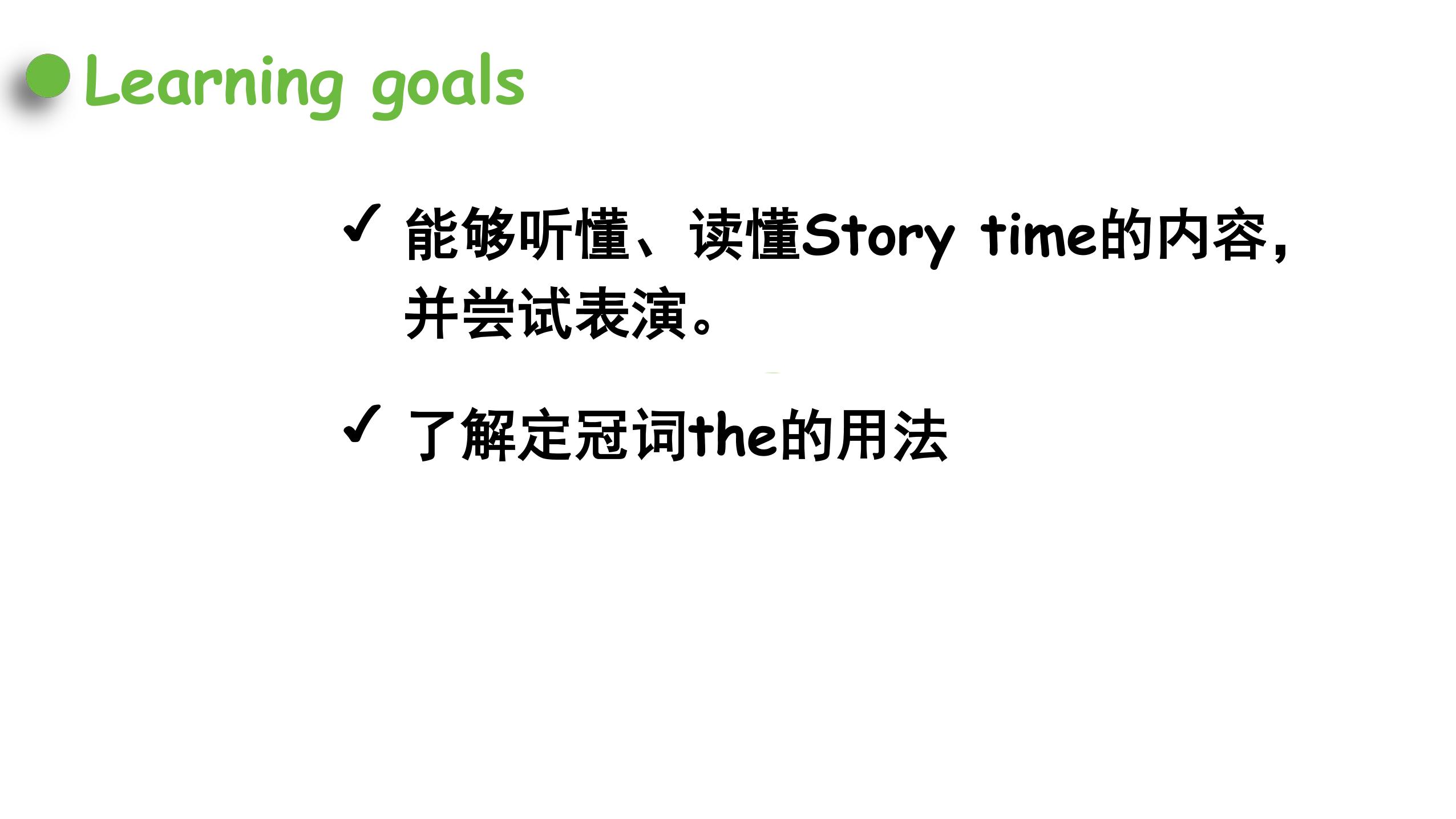 Learning goals

✓ 能够听懂、读懂Story time的内容,并尝试表演。

✓ 了解定冠词the的用法